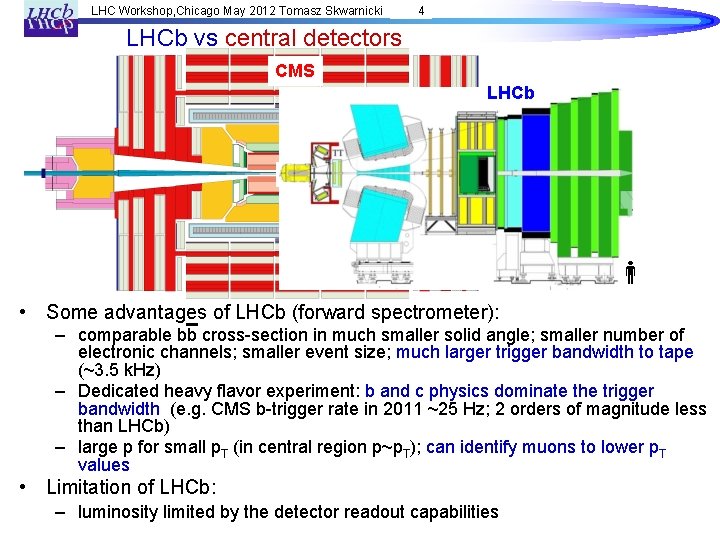 LHCb

LHC Workshop,Chicago May 2012 Tomasz Skwarnicki 4

LHCb vs central detectors

CMS

LHCb

TT

• Some advantages of LHCb (forward spectrometer):
– comparable $b\bar{b}$ cross-section in much smaller solid angle; smaller number of electronic channels; smaller event size; much larger trigger bandwidth to tape (~3.5 kHz)
– Dedicated heavy flavor experiment: b and c physics dominate the trigger bandwidth (e.g. CMS b-trigger rate in 2011 ~25 Hz; 2 orders of magnitude less than LHCb)
– large p for small $p_T$ (in central region p~$p_T$); can identify muons to lower $p_T$ values
• Limitation of LHCb:
– luminosity limited by the detector readout capabilities